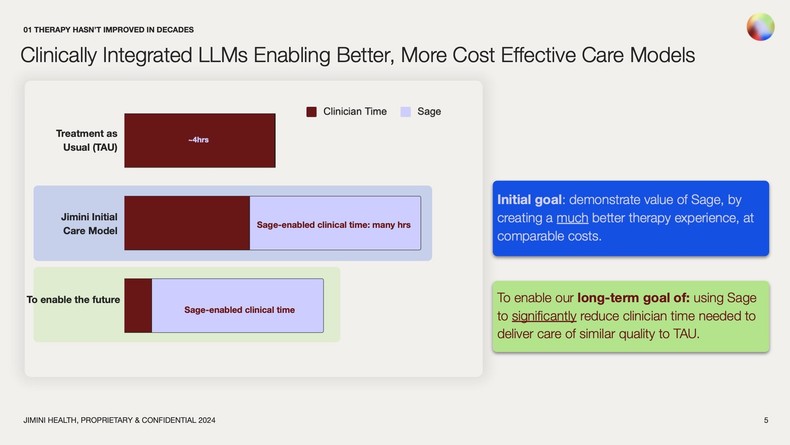 01 THERAPY HASN'T IMPROVED IN DECADES

Clinically Integrated LLMs Enabling Better, More Cost Effective Care Models

Clinician Time Sage

Treatment as Usual (TAU)

~4hrs

Jimini Initial Care Model

Sage-enabled clinical time: many hrs

To enable the future

Sage-enabled clinical time

Initial goal: demonstrate value of Sage, by creating a much better therapy experience, at comparable costs.

To enable our long-term goal of: using Sage to significantly reduce clinician time needed to deliver care of similar quality to TAU.

JIMINI HEALTH, PROPRIETARY & CONFIDENTIAL 2024

5